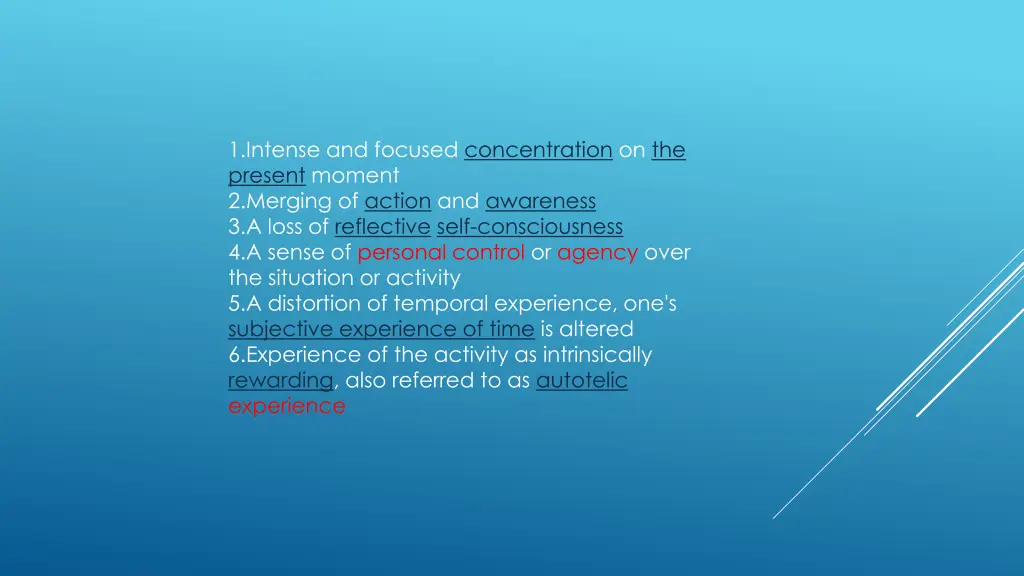 1.Intense and focused concentration on the present moment
2.Merging of action and awareness
3.A loss of reflective self-consciousness
4.A sense of personal control or agency over the situation or activity
5.A distortion of temporal experience, one's subjective experience of time is altered
6.Experience of the activity as intrinsically rewarding, also referred to as autotelic experience